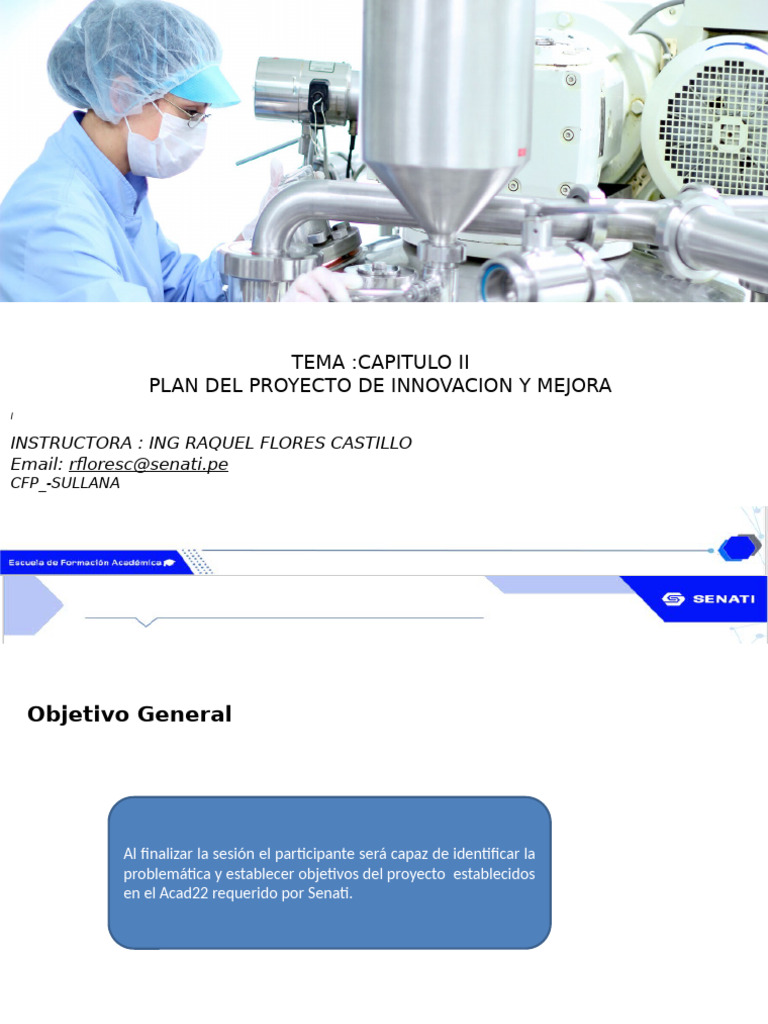 TEMA :CAPITULO II
PLAN DEL PROYECTO DE INNOVACION Y MEJORA

INSTRUCTORA : ING RAQUEL FLORES CASTILLO
Email: rfloresc@senati.pe
CFP_-SULLANA

Escuela de Formación Académica

SENATI

Objetivo General

Al finalizar la sesión el participante será capaz de identificar la problemática y establecer objetivos del proyecto establecidos en el Acad22 requerido por Senati.